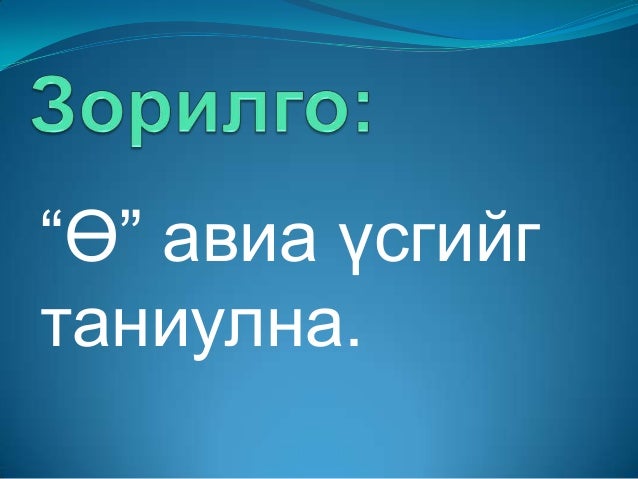 Зорилго:

“Ө” авиа үсгийг таниулна.